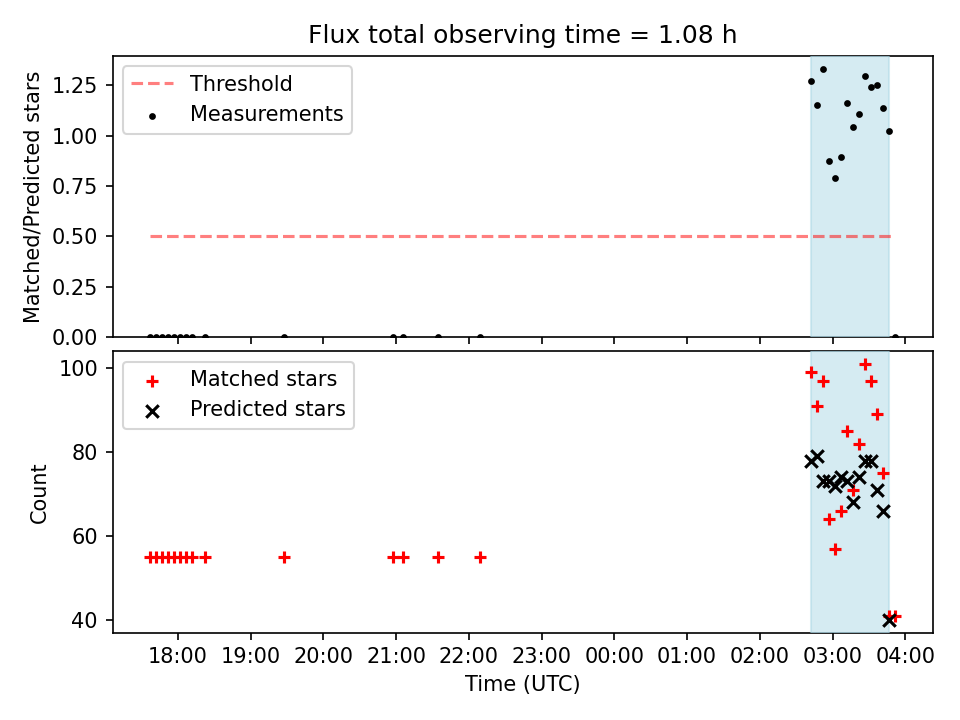 Flux total observing time = 1.08 h

Threshold
Measurements

Matched/Predicted stars

1.25
1.00
0.75
0.50
0.25
0.00

Matched stars
Predicted stars

Count

100
80
60
40

18:00 19:00 20:00 21:00 22:00 23:00 00:00 01:00 02:00 03:00 04:00

Time (UTC)